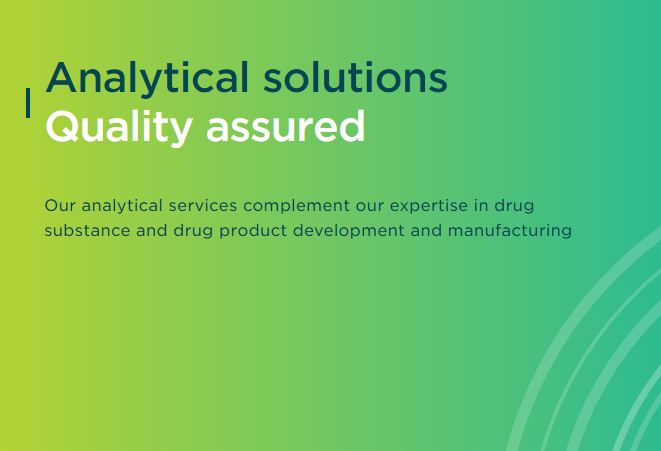 Analytical solutions
Quality assured

Our analytical services complement our expertise in drug substance and drug product development and manufacturing